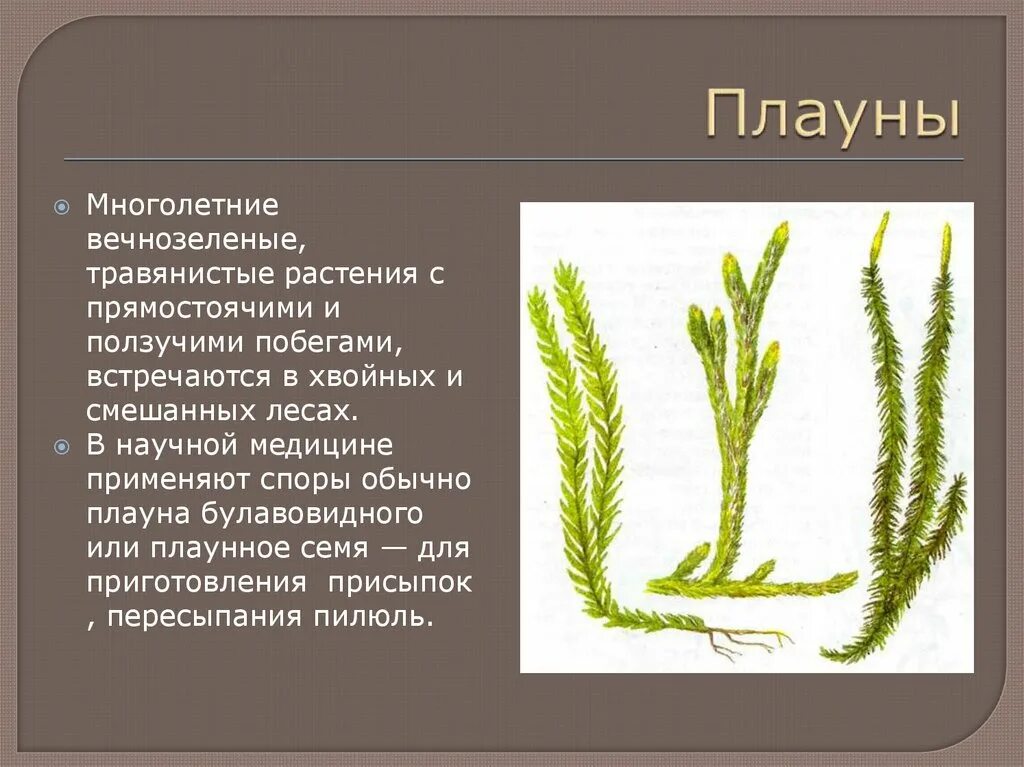 Плауны

Многолетние вечнозеленые, травянистые растения с прямостоячими и ползучими побегами, встречаются в хвойных и смешанных лесах.

В научной медицине применяют споры обычно плауна булавовидного или плаунное семя — для приготовления присыпок , пересыпания пилюль.